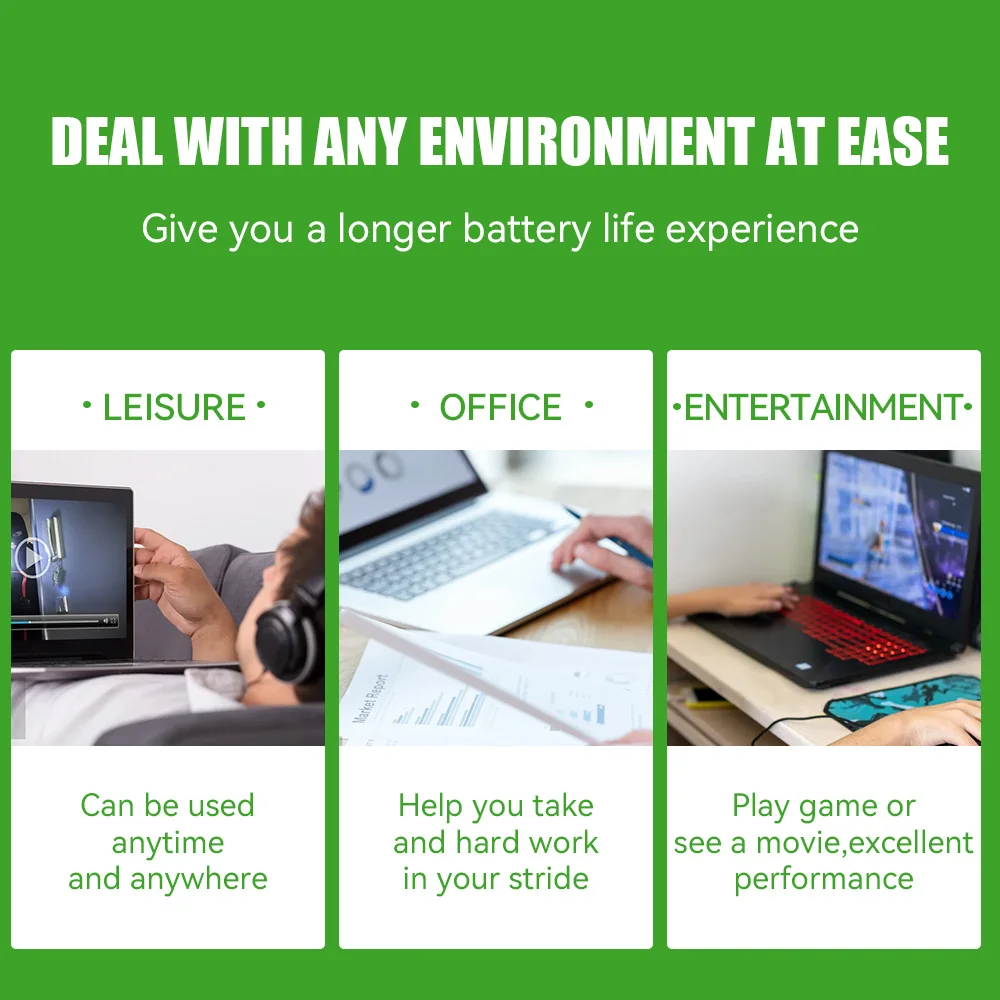 DEAL WITH ANY ENVIRONMENT AT EASE

Give you a longer battery life experience

· LEISURE ·

Can be used anytime and anywhere

· OFFICE ·

Market Report

Help you take and hard work in your stride

·ENTERTAINMENT·

Play game or see a movie,excellent performance